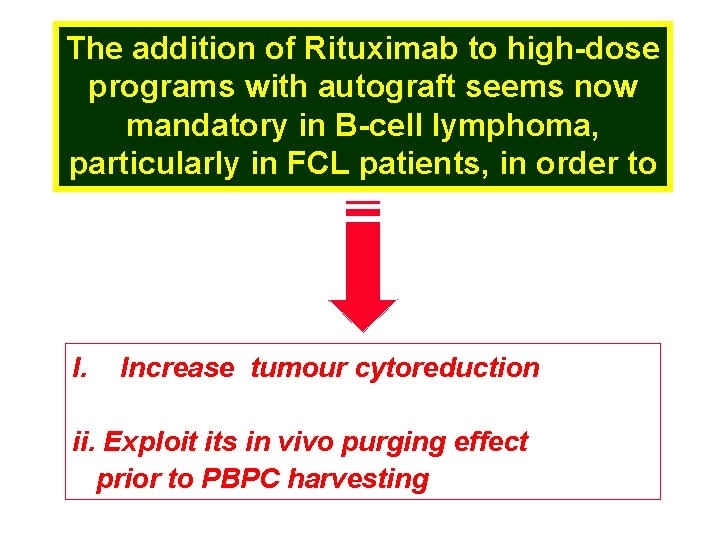 The addition of Rituximab to high-dose programs with autograft seems now mandatory in B-cell lymphoma, particularly in FCL patients, in order to

I. Increase tumour cytoreduction

ii. Exploit its in vivo purging effect prior to PBPC harvesting